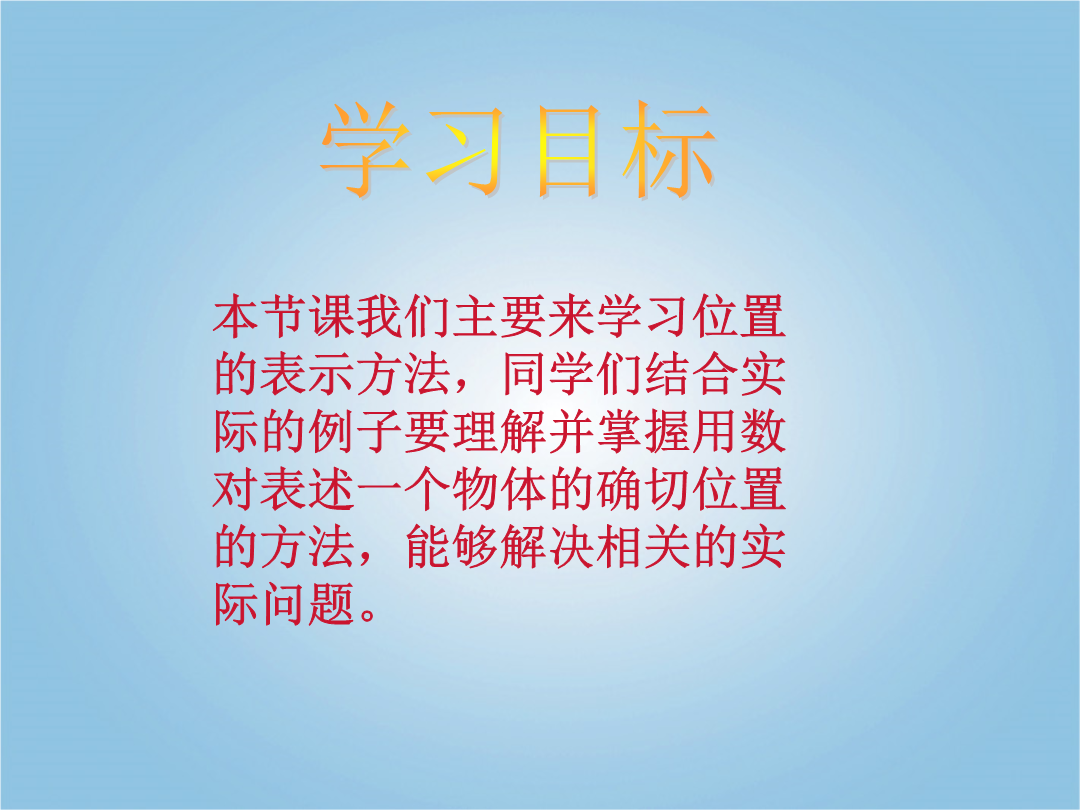 学习目标

本节课我们主要来学习位置的表示方法，同学们结合实际的例子要理解并掌握用数对表述一个物体的确切位置的方法，能够解决相关的实际问题。